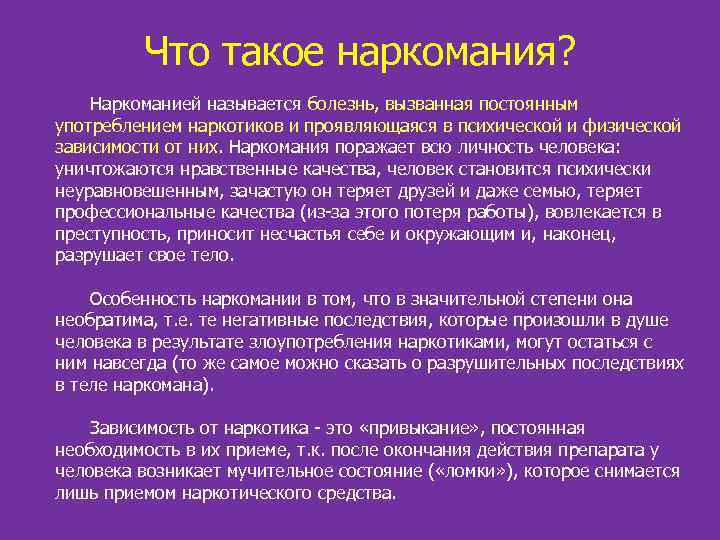 Что такое наркомания?

Наркоманией называется болезнь, вызванная постоянным употреблением наркотиков и проявляющаяся в психической и физической зависимости от них. Наркомания поражает всю личность человека: уничтожаются нравственные качества, человек становится психически неуравновешенным, зачастую он теряет друзей и даже семью, теряет профессиональные качества (из-за этого потеря работы), вовлекается в преступность, приносит несчастья себе и окружающим и, наконец, разрушает свое тело.

Особенность наркомании в том, что в значительной степени она необратима, т.е. те негативные последствия, которые произошли в душе человека в результате злоупотребления наркотиками, могут остаться с ним навсегда (то же самое можно сказать о разрушительных последствиях в теле наркомана).

Зависимость от наркотика - это «привыкание», постоянная необходимость в их приеме, т.к. после окончания действия препарата у человека возникает мучительное состояние («ломки»), которое снимается лишь приемом наркотического средства.